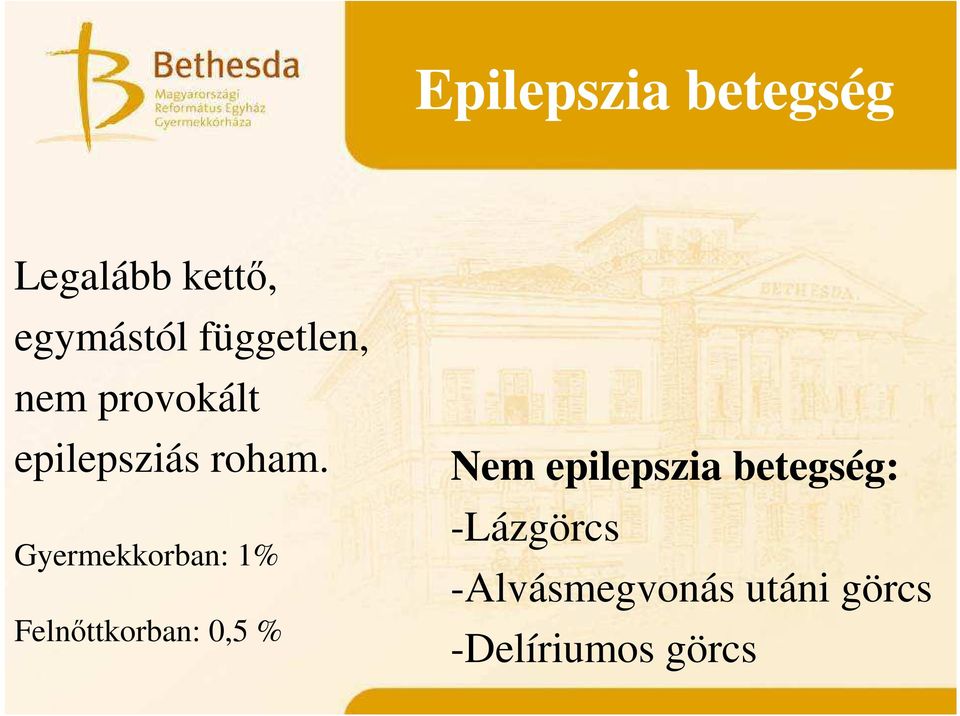 Bethesda
Magyarországi
Református Egyház
Gyermekkórháza

Epilepszia betegség

BETHESDA

Legalább kettő, egymástól független, nem provokált epilepsziás roham.

Gyermekkorban: 1%

Felnőttkorban: 0,5 %

Nem epilepszia betegség:
-Lázgörcs
-Alvásmegvonás utáni görcs
-Delíriumos görcs